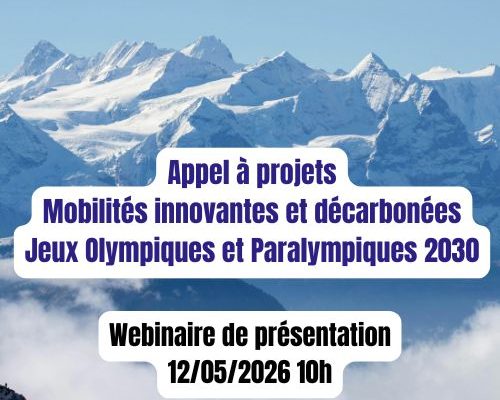 Appel à projets
Mobilités innovantes et décarbonées
Jeux Olympiques et Paralympiques 2030

Webinaire de présentation
12/05/2026 10h